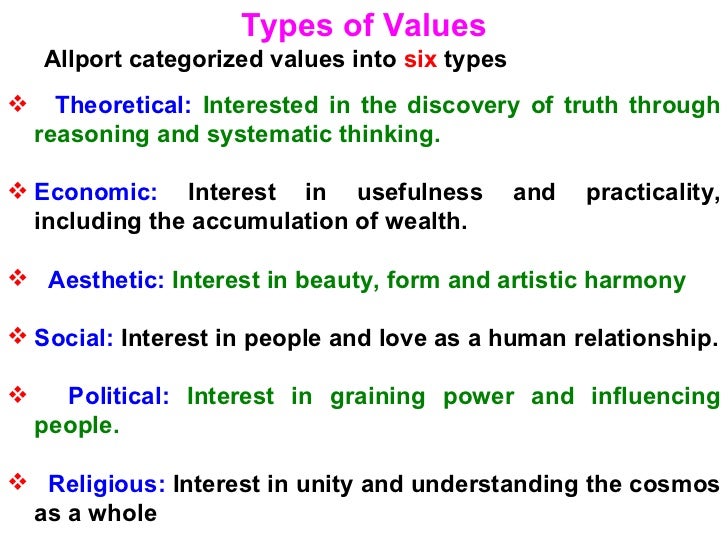 Types of Values

Allport categorized values into six types

❖ Theoretical: Interested in the discovery of truth through reasoning and systematic thinking.

❖ Economic: Interest in usefulness and practicality, including the accumulation of wealth.

❖ Aesthetic: Interest in beauty, form and artistic harmony

❖ Social: Interest in people and love as a human relationship.

❖ Political: Interest in graining power and influencing people.

❖ Religious: Interest in unity and understanding the cosmos as a whole